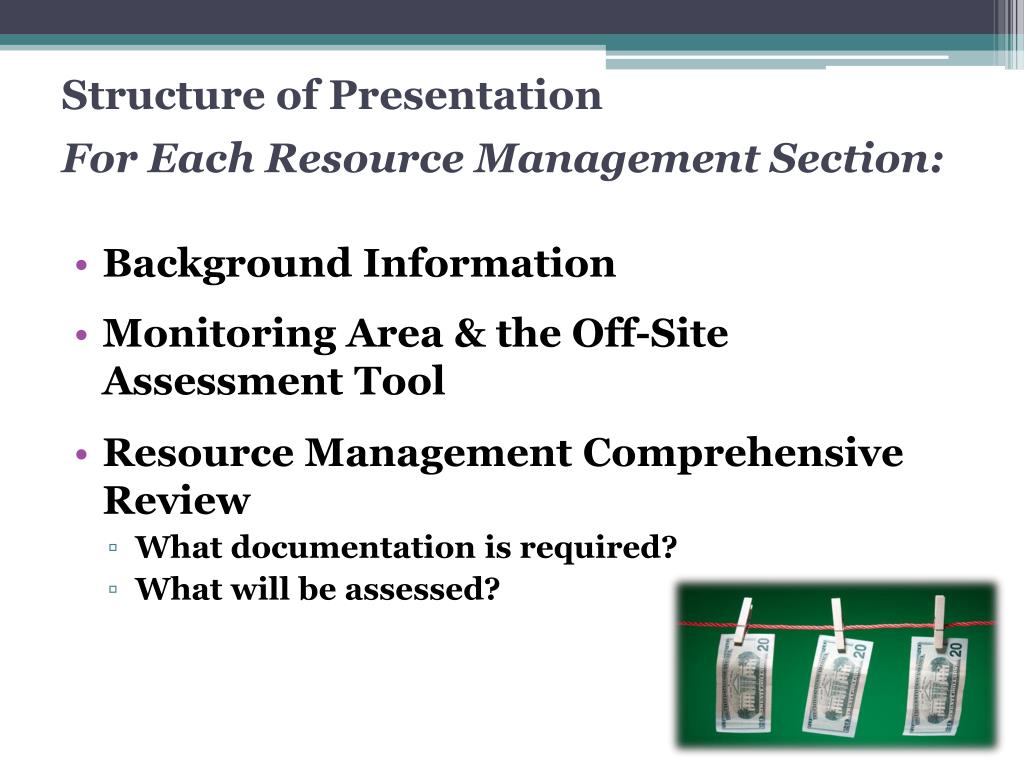 Structure of Presentation
For Each Resource Management Section:

• Background Information
• Monitoring Area & the Off-Site Assessment Tool
• Resource Management Comprehensive Review
▫ What documentation is required?
▫ What will be assessed?

20 20 20